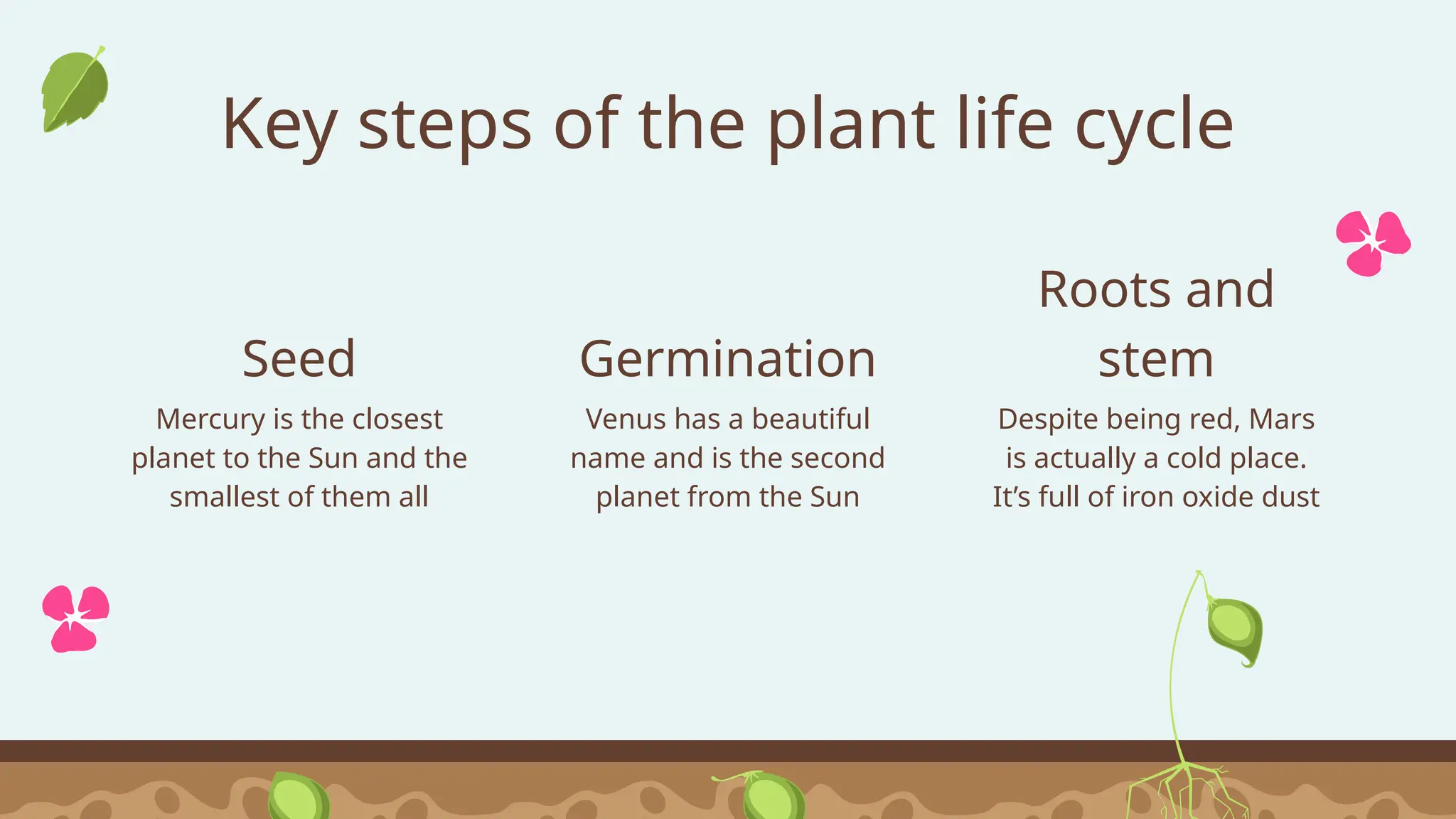 Key steps of the plant life cycle

Seed

Mercury is the closest planet to the Sun and the smallest of them all

Germination

Venus has a beautiful name and is the second planet from the Sun

Roots and stem

Despite being red, Mars is actually a cold place. It’s full of iron oxide dust